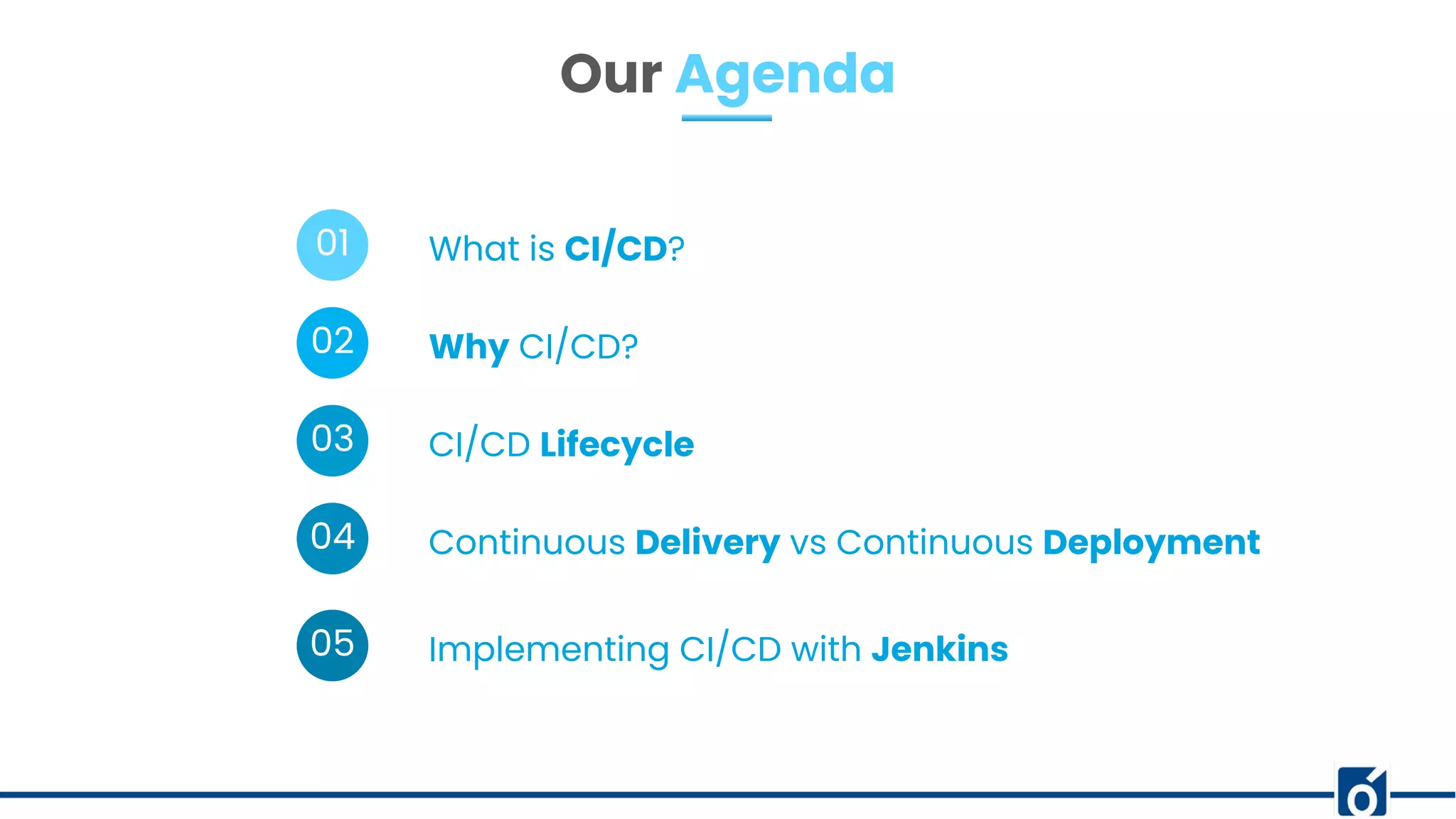 Our Agenda

01 What is CI/CD?

02 Why CI/CD?

03 CI/CD Lifecycle

04 Continuous Delivery vs Continuous Deployment

05 Implementing CI/CD with Jenkins